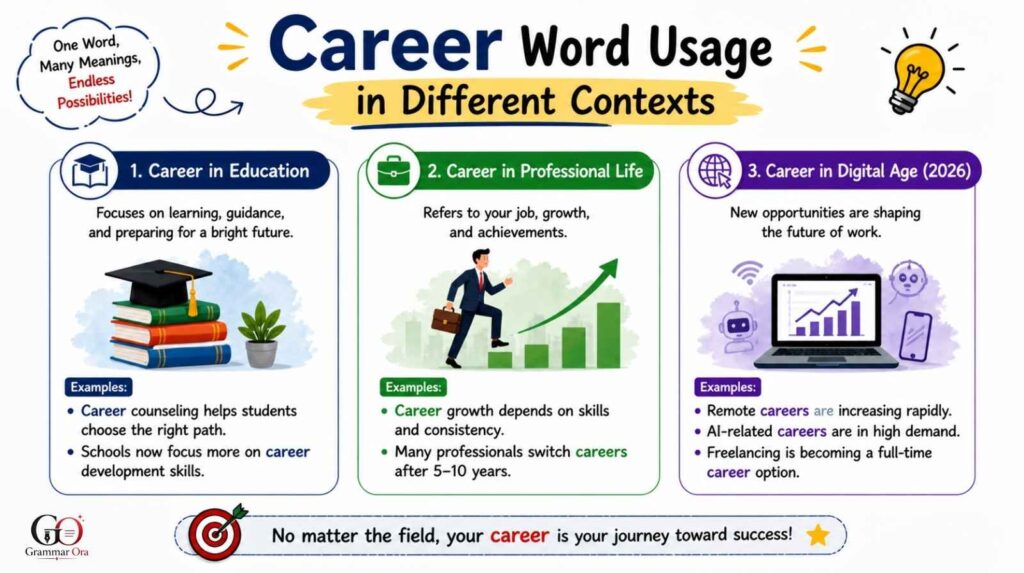 One Word, Many Meanings, Endless Possibilities!

Career Word Usage in Different Contexts

1. Career in Education

Focuses on learning, guidance, and preparing for a bright future.

Examples:
• Career counseling helps students choose the right path.
• Schools now focus more on career development skills.

2. Career in Professional Life

Refers to your job, growth, and achievements.

Examples:
• Career growth depends on skills and consistency.
• Many professionals switch careers after 5–10 years.

3. Career in Digital Age (2026)

New opportunities are shaping the future of work.

Examples:
• Remote careers are increasing rapidly.
• AI-related careers are in high demand.
• Freelancing is becoming a full-time career option.

GO
Grammar Ora

No matter the field, your career is your journey toward success!